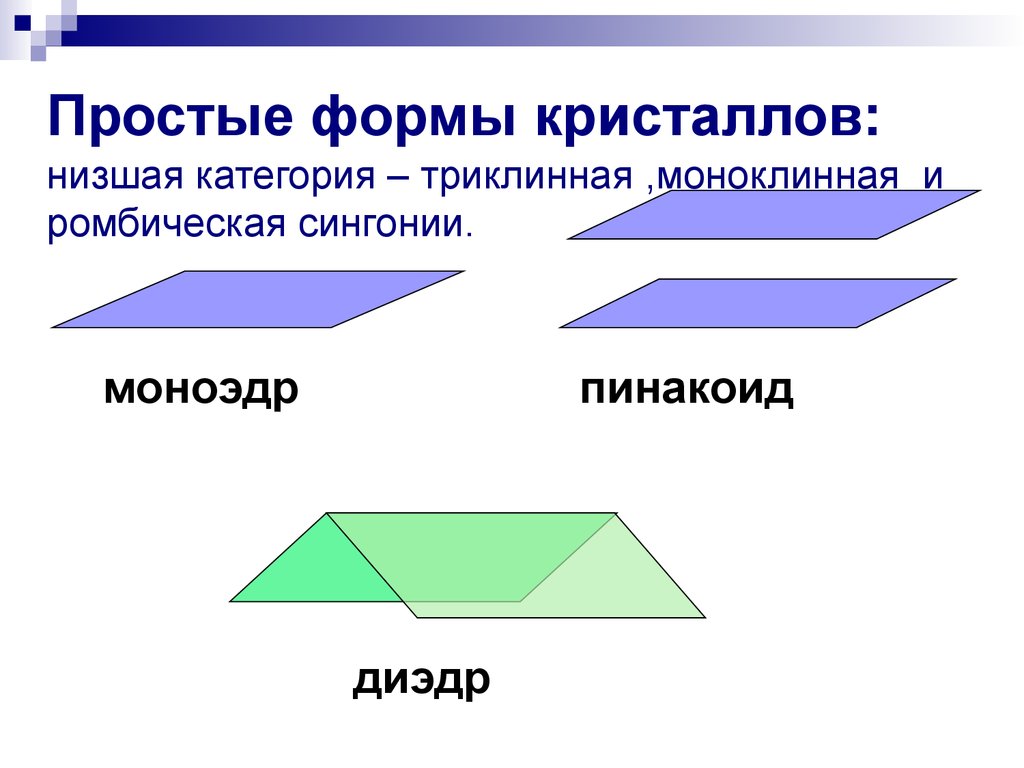 Простые формы кристаллов:
низшая категория – триклинная ,моноклинная и ромбическая сингонии.

моноэдр

пинакоид

диэдр